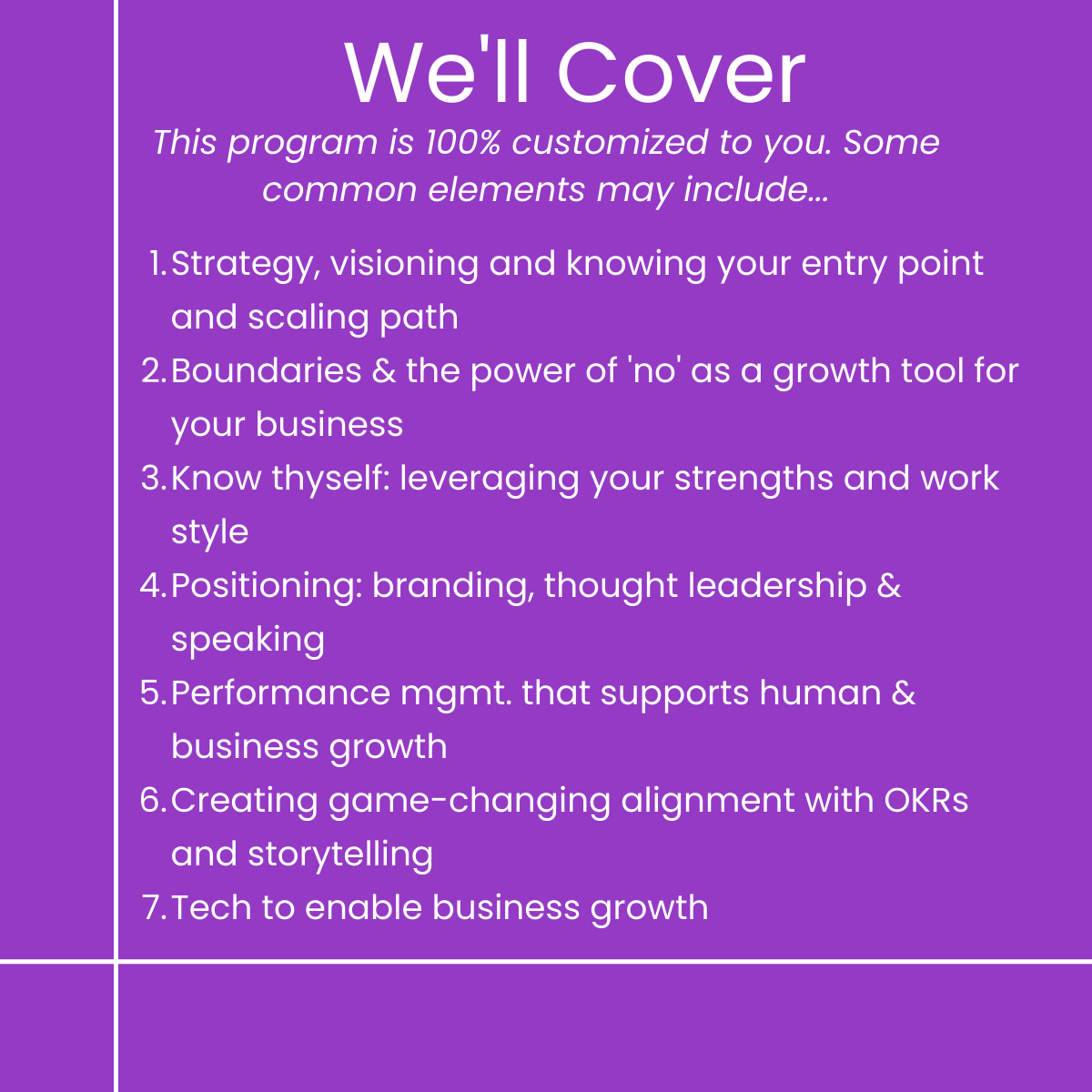 We'll Cover

This program is 100% customized to you. Some common elements may include...

1. Strategy, visioning and knowing your entry point and scaling path
2. Boundaries & the power of 'no' as a growth tool for your business
3. Know thyself: leveraging your strengths and work style
4. Positioning: branding, thought leadership & speaking
5. Performance mgmt. that supports human & business growth
6. Creating game-changing alignment with OKRs and storytelling
7. Tech to enable business growth